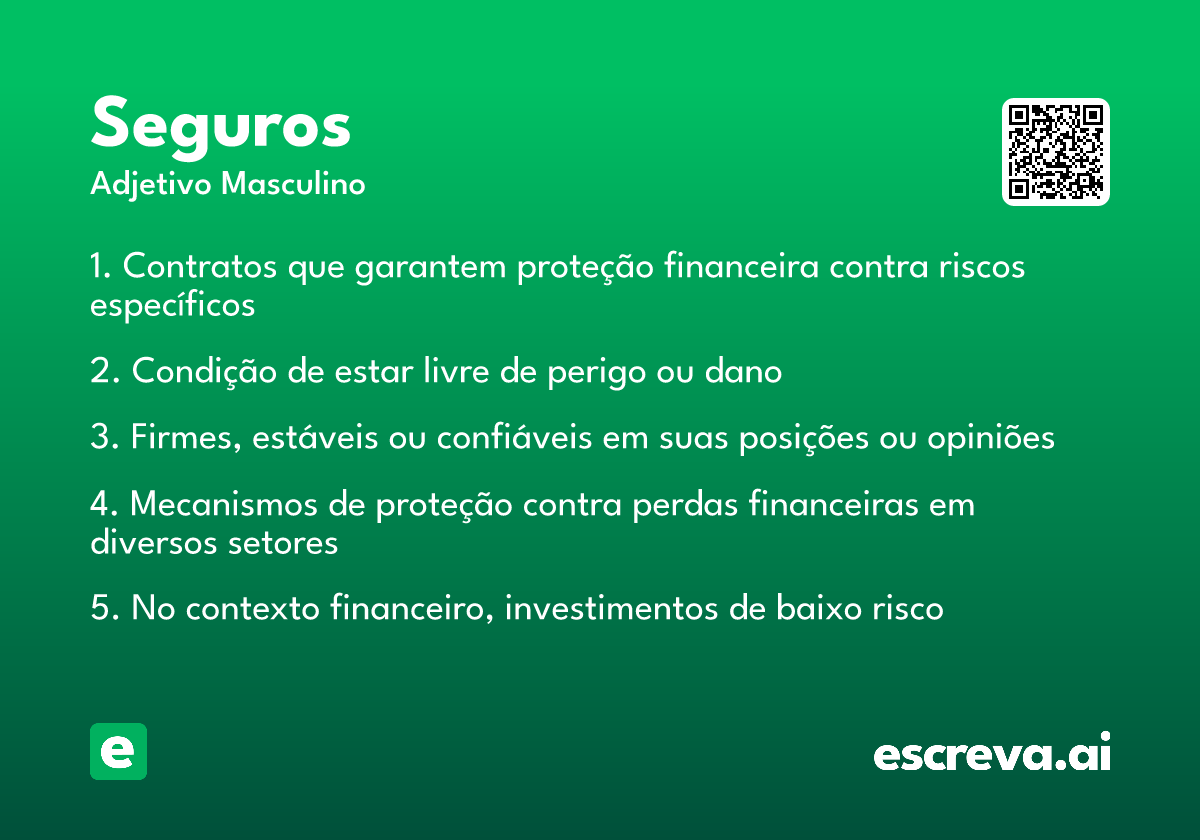 Seguros
Adjetivo Masculino

1. Contratos que garantem proteção financeira contra riscos específicos

2. Condição de estar livre de perigo ou dano

3. Firmes, estáveis ou confiáveis em suas posições ou opiniões

4. Mecanismos de proteção contra perdas financeiras em diversos setores

5. No contexto financeiro, investimentos de baixo risco

e

escreva.ai